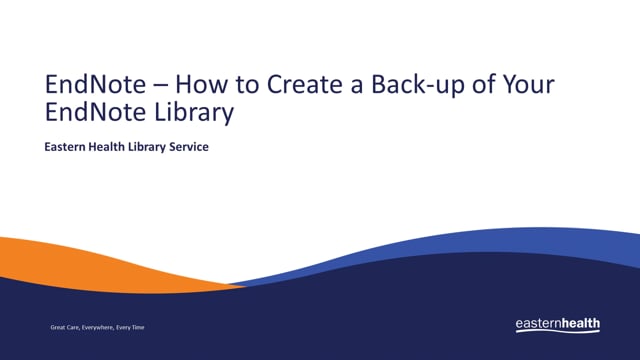 EndNote – How to Create a Back-up of Your EndNote Library

Eastern Health Library Service

Great Care, Everywhere, Every Time

easternhealth